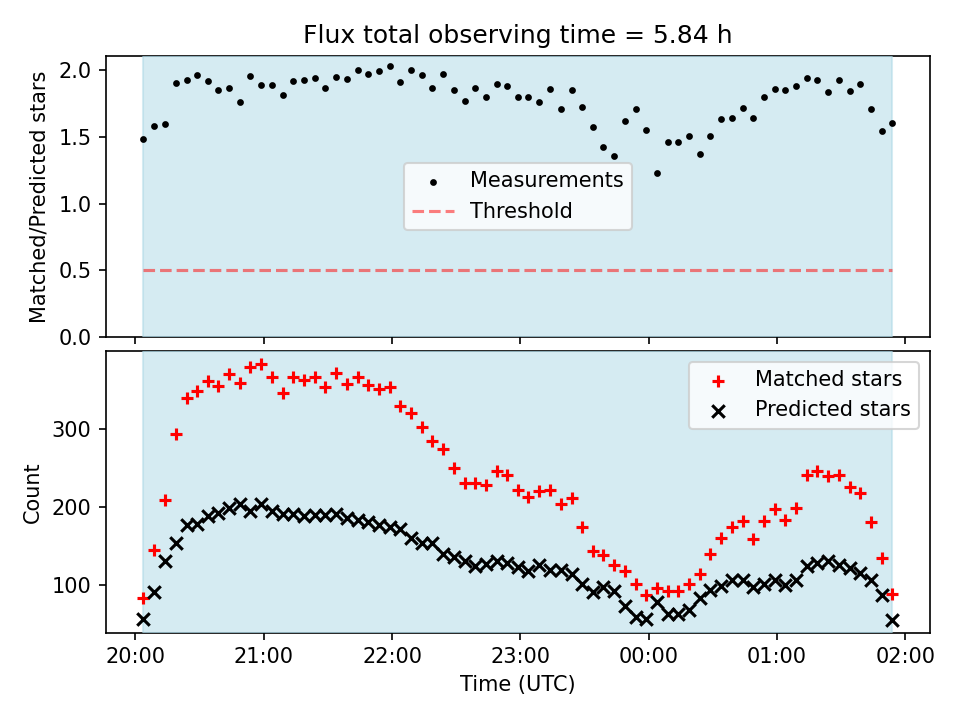 Flux total observing time = 5.84 h

Matched/Predicted stars

2.0
1.5
1.0
0.5
0.0

Measurements
Threshold

Count

300
200
100

Matched stars
Predicted stars

20:00 21:00 22:00 23:00 00:00 01:00 02:00

Time (UTC)